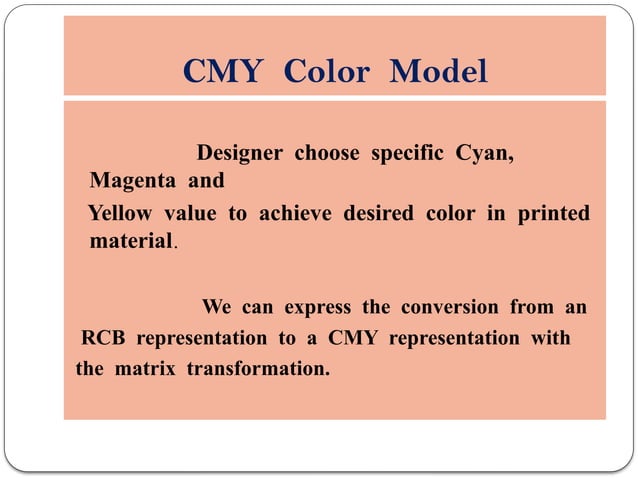 CMY Color Model

Designer choose specific Cyan, Magenta and

Yellow value to achieve desired color in printed material.

We can express the conversion from an RCB representation to a CMY representation with the matrix transformation.